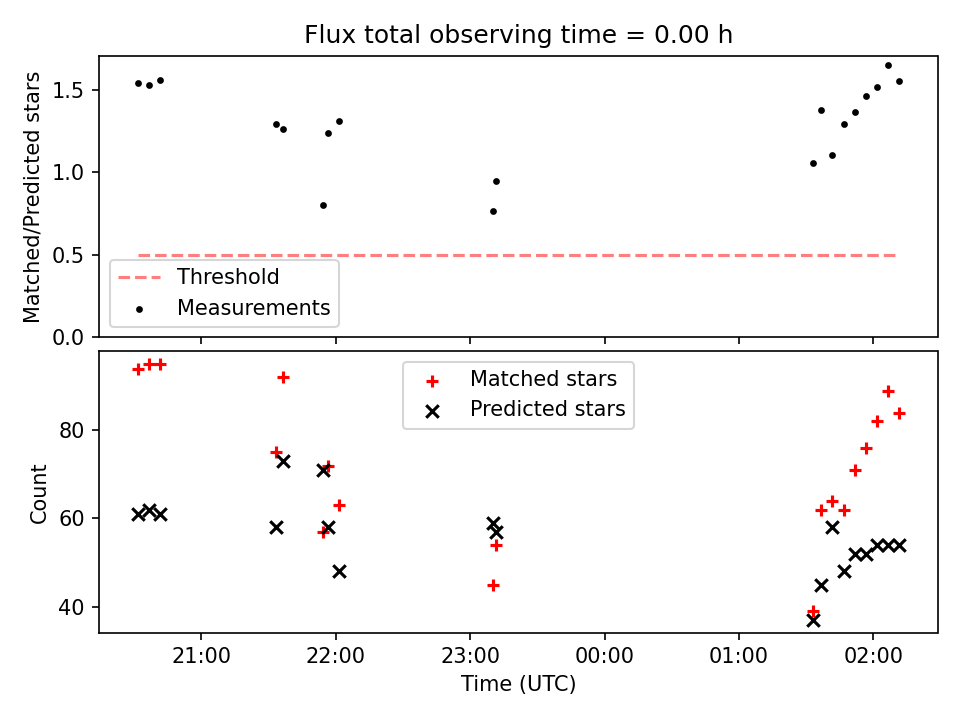 Flux total observing time = 0.00 h

Matched/Predicted stars

1.5
1.0
0.5
0.0

Threshold
Measurements

Matched stars
Predicted stars

Count

80
60
40

21:00
22:00
23:00
00:00
01:00
02:00

Time (UTC)